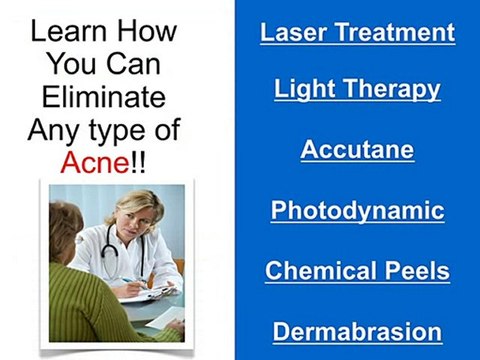 Learn How You Can Eliminate Any type of Acne!!

Laser Treatment

Light Therapy

Accutane

Photodynamic

Chemical Peels

Dermabrasion